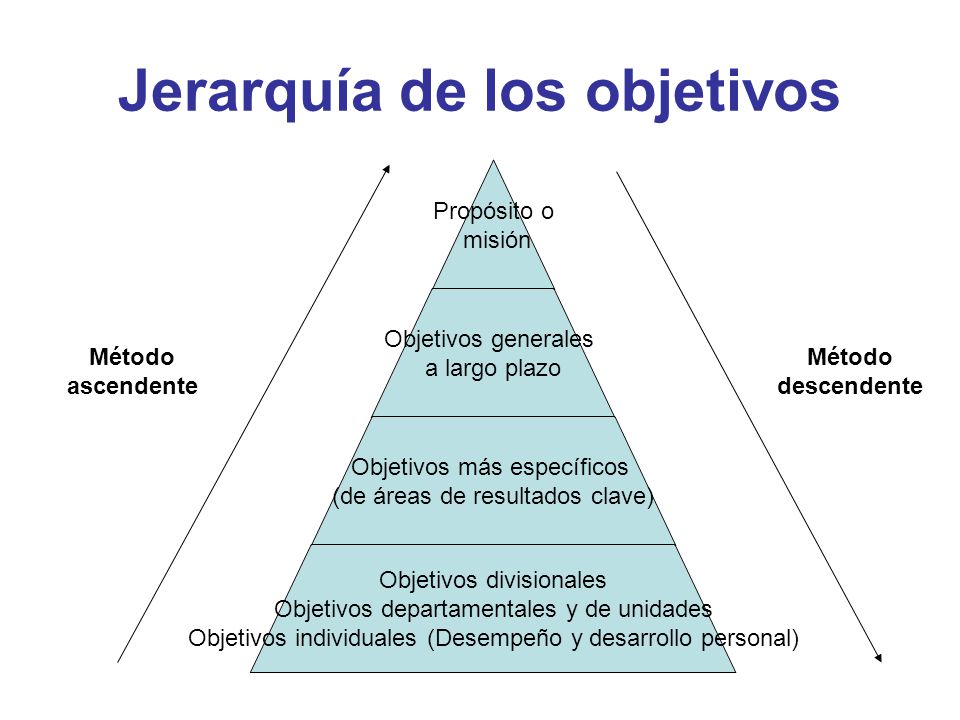 Jerarquía de los objetivos

Método ascendente

Propósito o misión

Objetivos generales a largo plazo

Objetivos más específicos (de áreas de resultados clave)

Objetivos divisionales
Objetivos departamentales y de unidades
Objetivos individuales (Desempeño y desarrollo personal)

Método descendente